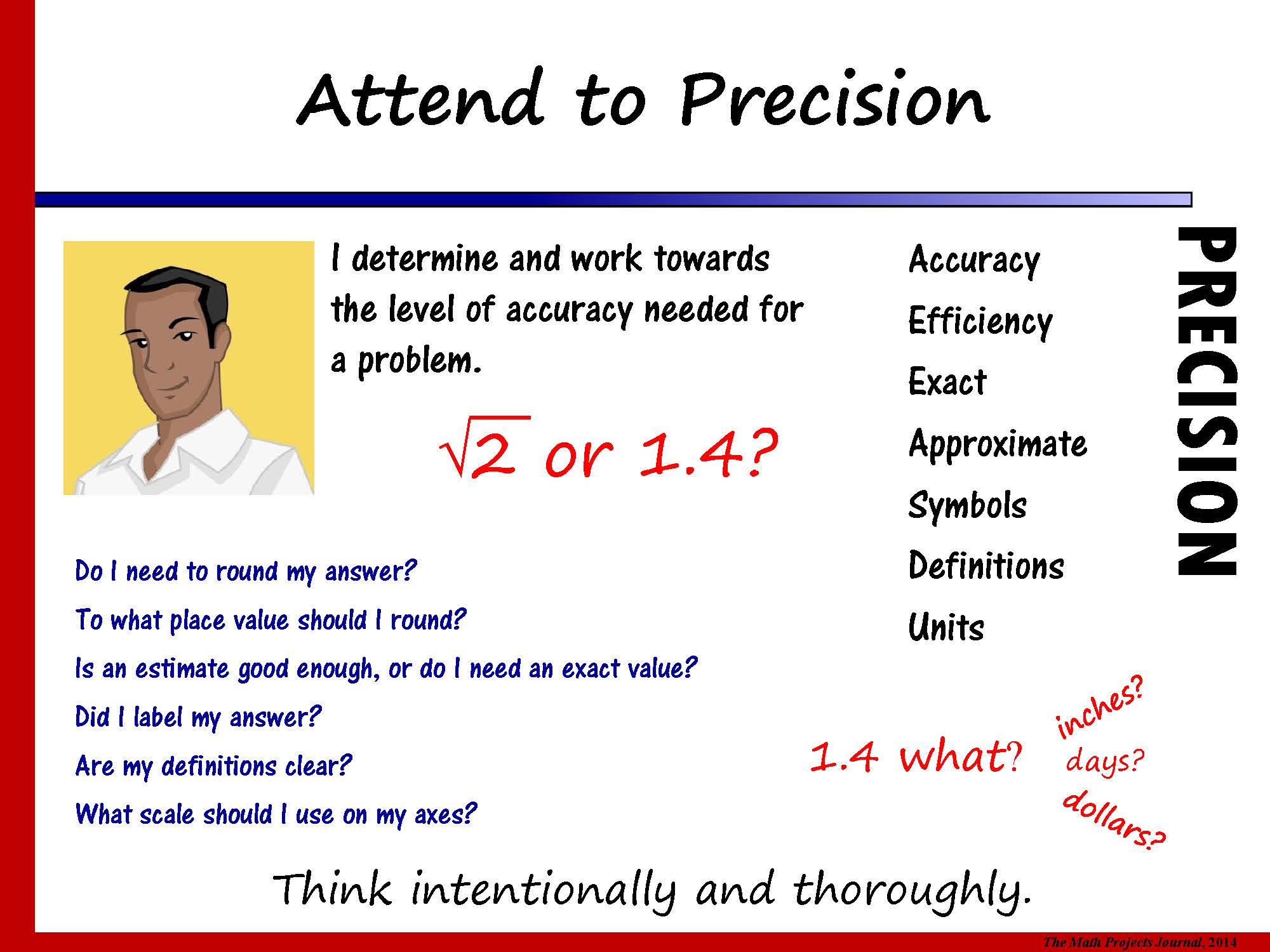 Attend to Precision

I determine and work towards the level of accuracy needed for a problem.

$\sqrt{2}$ or 1.4?

Accuracy

Efficiency

Exact

Approximate

Symbols

Definitions

Units

PRECISION

Do I need to round my answer?

To what place value should I round?

Is an estimate good enough, or do I need an exact value?

Did I label my answer?

Are my definitions clear?

What scale should I use on my axes?

1.4 what?

inches?

days?

dollars?

Think intentionally and thoroughly.

The Math Projects Journal, 2014